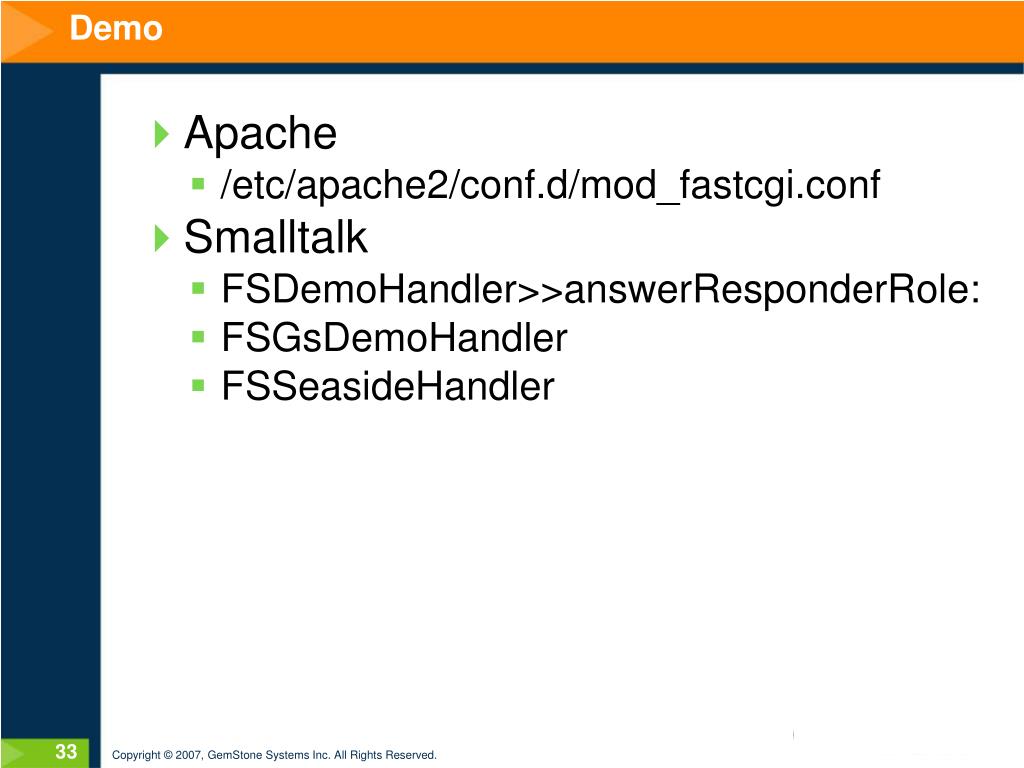 Demo

Apache
/etc/apache2/conf.d/mod_fastcgi.conf
Smalltalk
FSDemoHandler>>answerResponderRole:
FSGsDemoHandler
FSSeasideHandler

33

Copyright © 2007, GemStone Systems Inc. All Rights Reserved.